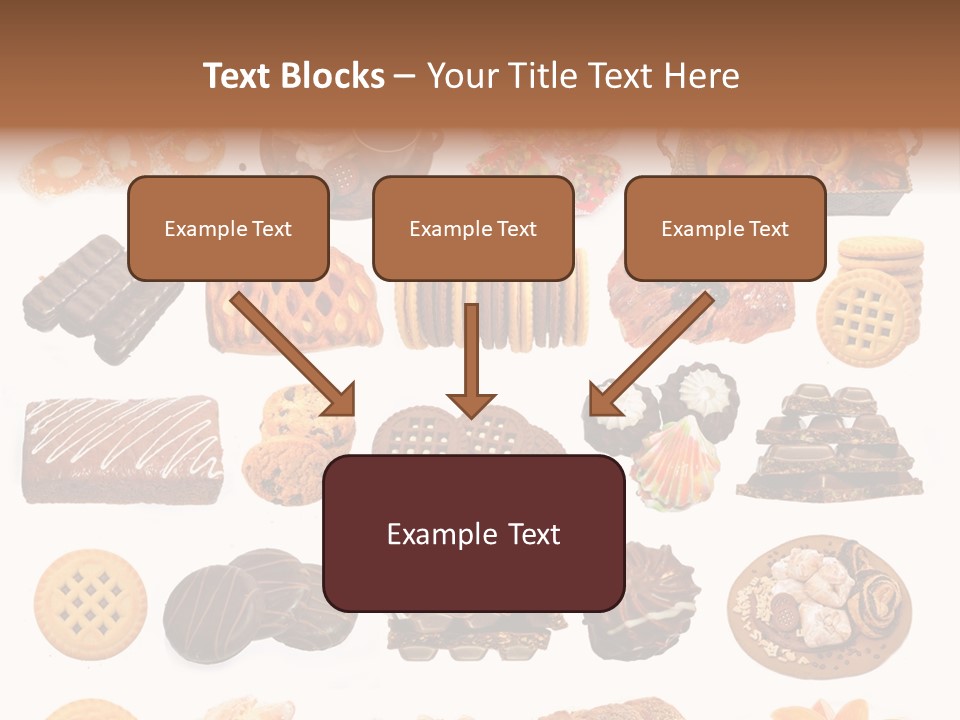 Text Blocks – Your Title Text Here

Example Text

Example Text

Example Text

Example Text